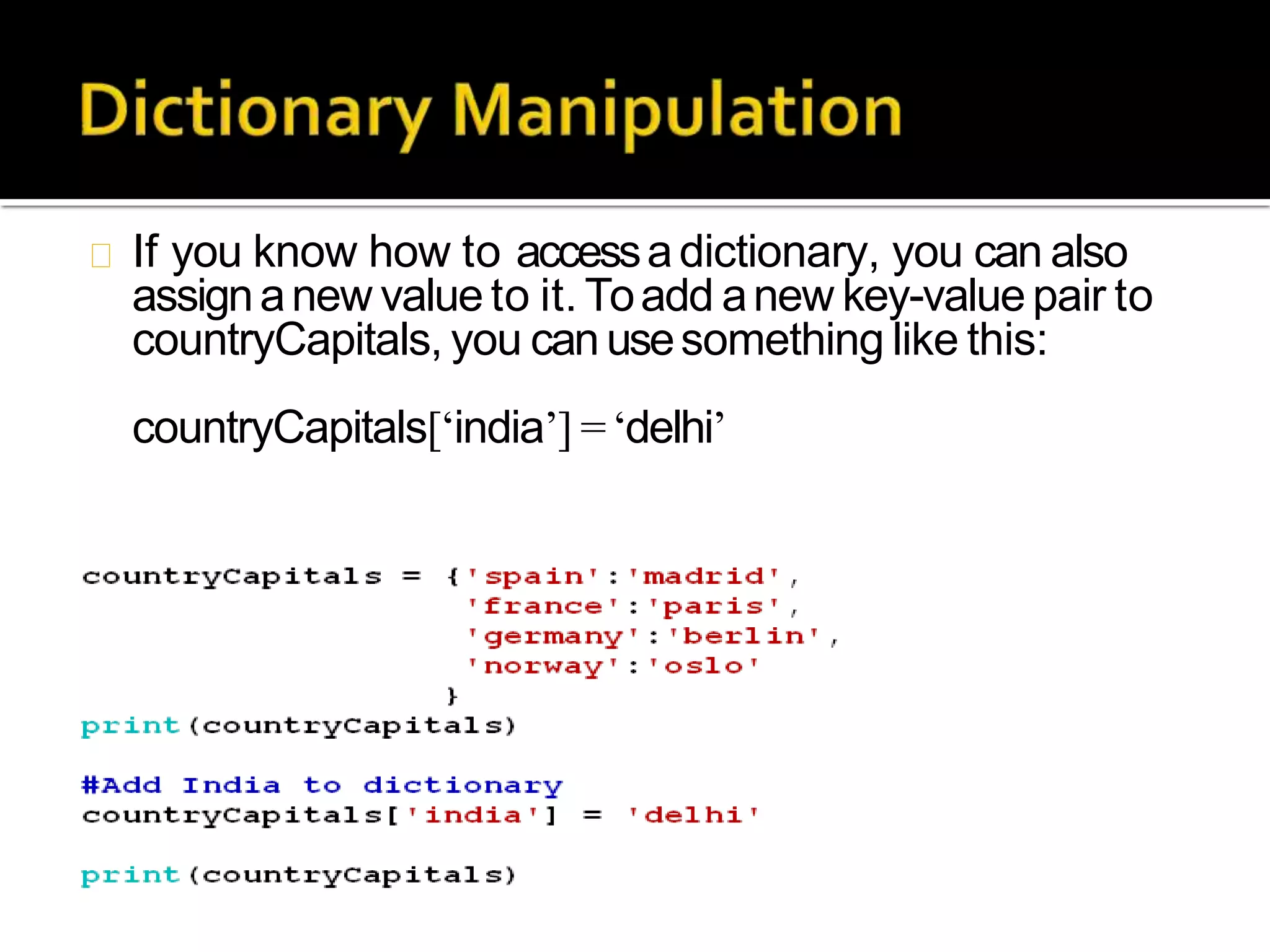 Dictionary Manipulation

If you know how to access a dictionary, you can also assign a new value to it. To add a new key-value pair to countryCapitals, you can use something like this:

countryCapitals[‘india’] = ‘delhi’

countryCapitals = {'spain':'madrid',
                   'france':'paris',
                   'germany':'berlin',
                   'norway':'oslo'
                  }
print(countryCapitals)

#Add India to dictionary
countryCapitals['india'] = 'delhi'

print(countryCapitals)